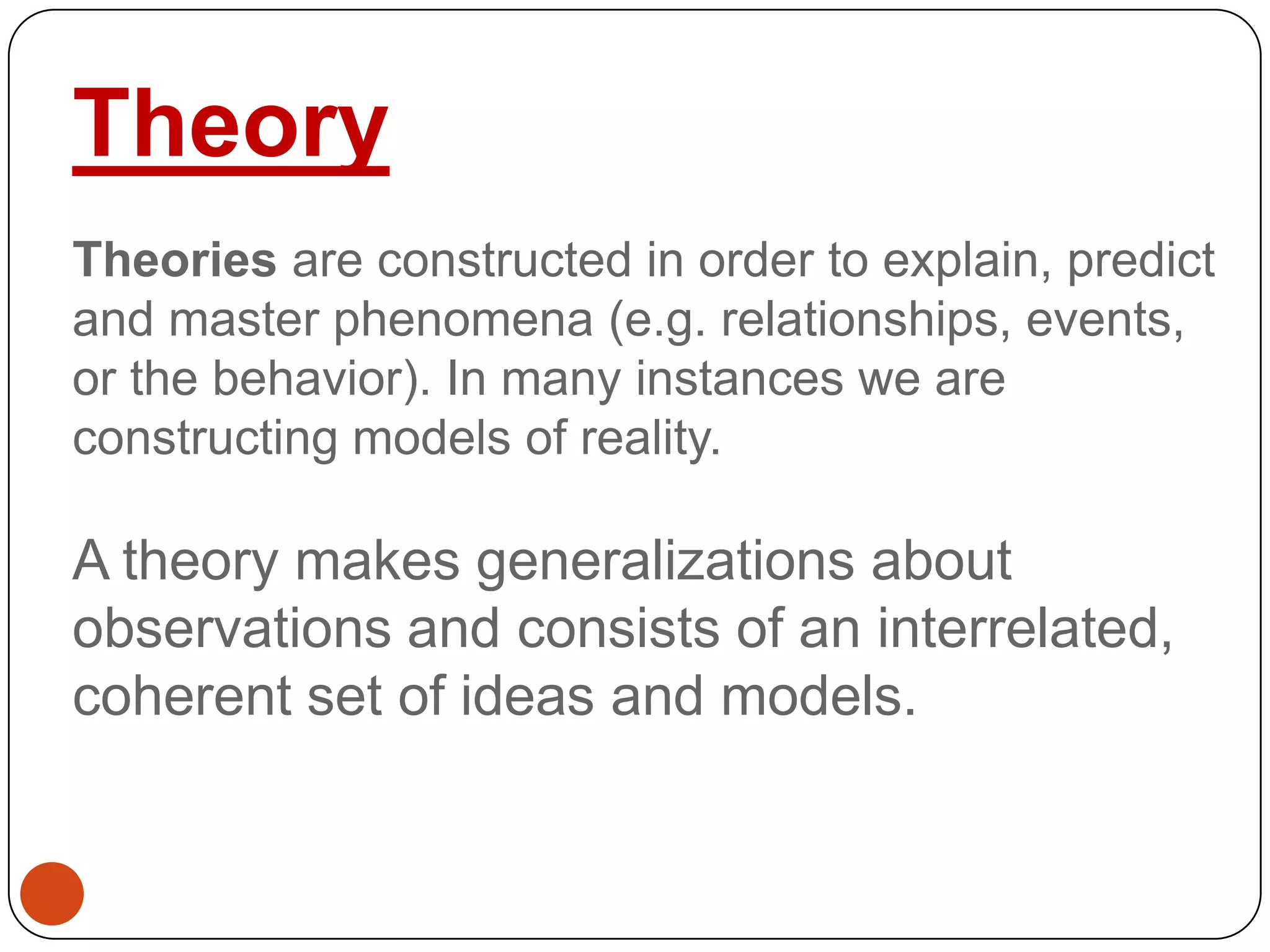 Theory

Theories are constructed in order to explain, predict and master phenomena (e.g. relationships, events, or the behavior). In many instances we are constructing models of reality.

A theory makes generalizations about observations and consists of an interrelated, coherent set of ideas and models.